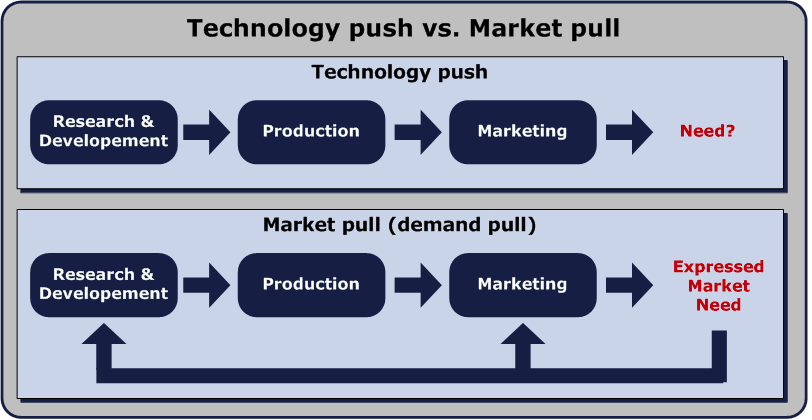 Technology push vs. Market pull

Technology push

Research & Developement

Production

Marketing

Need?

Market pull (demand pull)

Research & Developement

Production

Marketing

Expressed Market Need